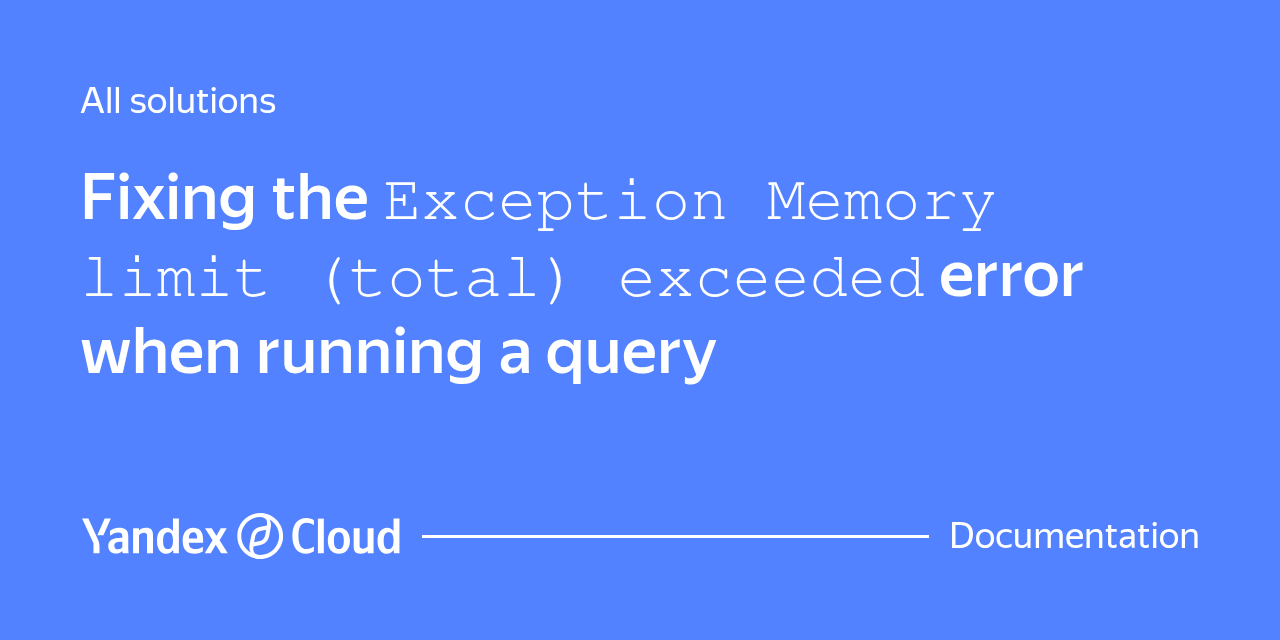 All solutions

Fixing the Exception Memory limit (total) exceeded error when running a query

Yandex Cloud

Documentation